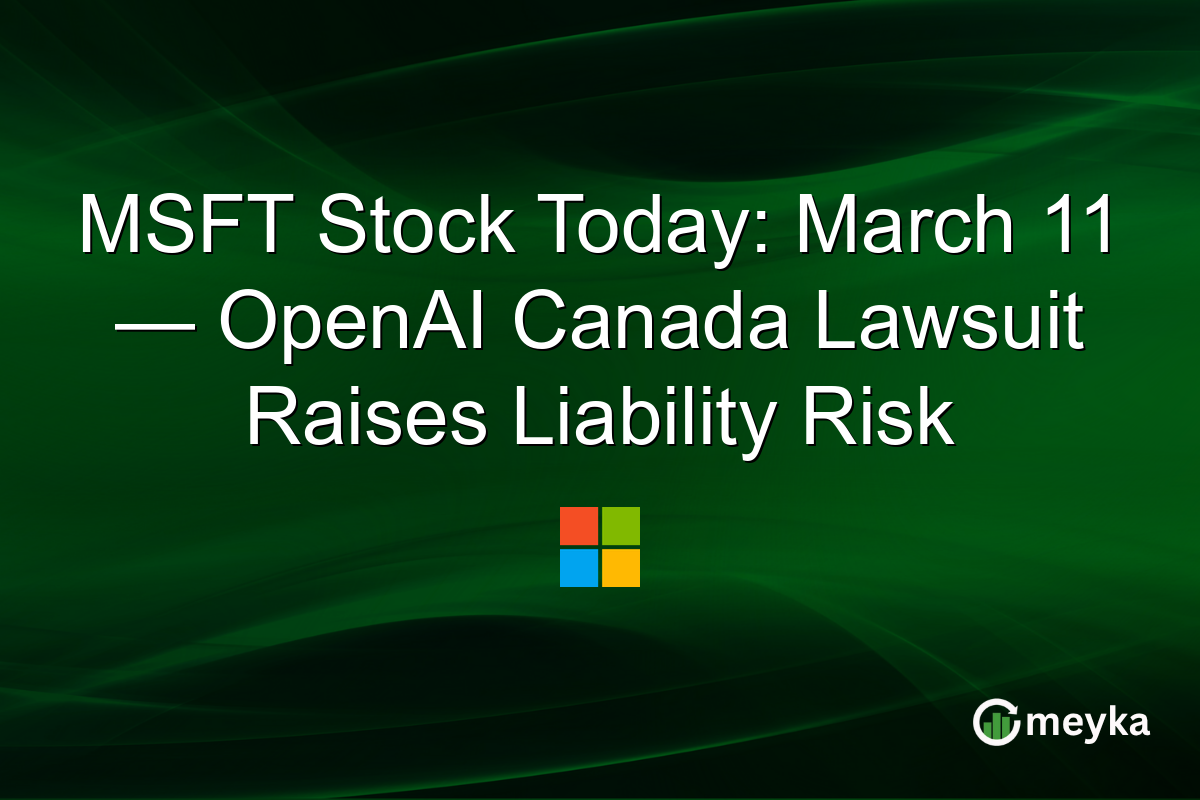 MSFT Stock Today: March 11 — OpenAI Canada Lawsuit Raises Liability Risk

meyka